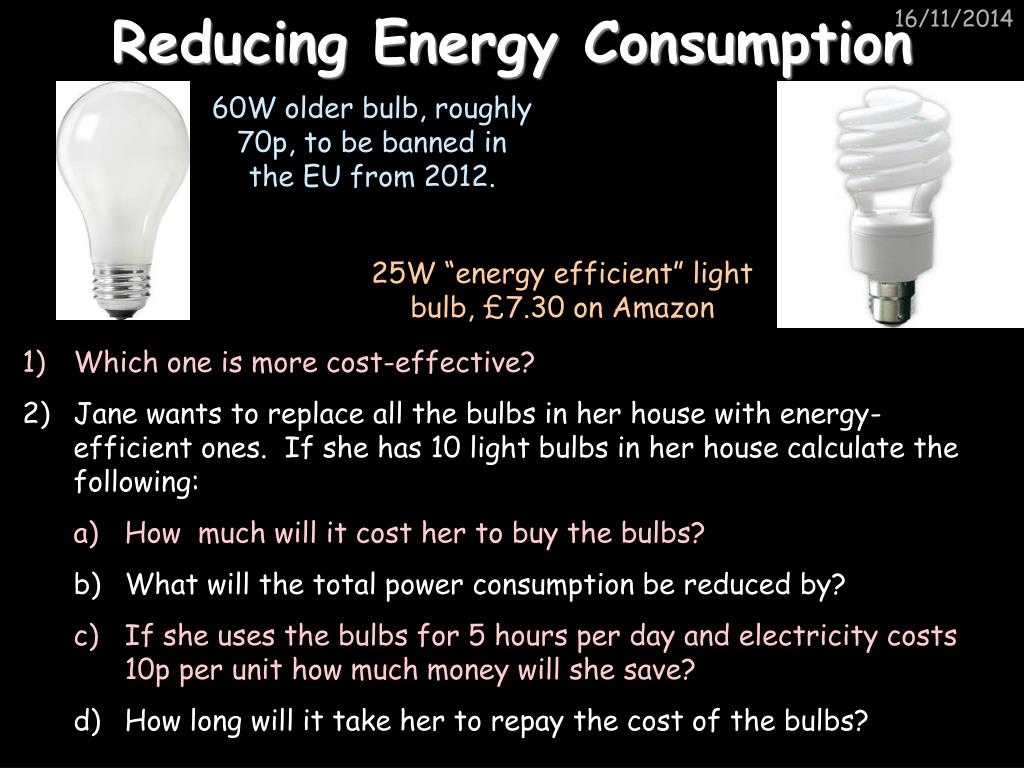 16/11/2014

Reducing Energy Consumption

60W older bulb, roughly 70p, to be banned in the EU from 2012.

25W “energy efficient” light bulb, £7.30 on Amazon

1) Which one is more cost-effective?

2) Jane wants to replace all the bulbs in her house with energy-efficient ones. If she has 10 light bulbs in her house calculate the following:

a) How much will it cost her to buy the bulbs?

b) What will the total power consumption be reduced by?

c) If she uses the bulbs for 5 hours per day and electricity costs 10p per unit how much money will she save?

d) How long will it take her to repay the cost of the bulbs?